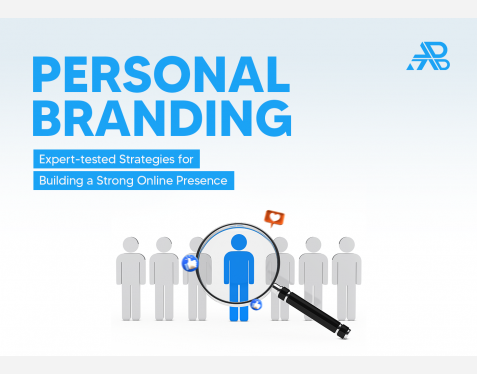 PERSONAL BRANDING

Expert-tested Strategies for Building a Strong Online Presence